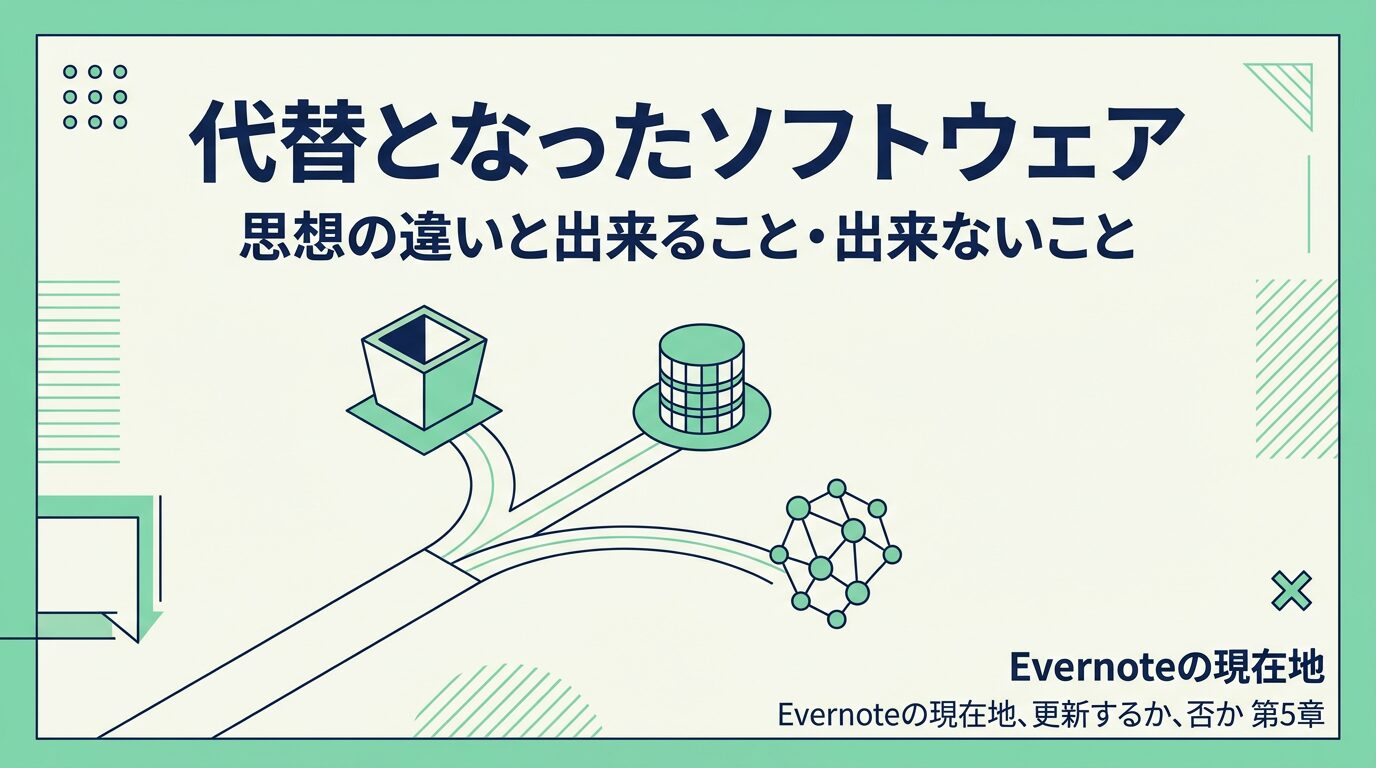 代替となったソフトウェア
思想の違いと出来ること・出来ないこと

Evernoteの現在地
Evernoteの現在地、更新するか、否か 第5章